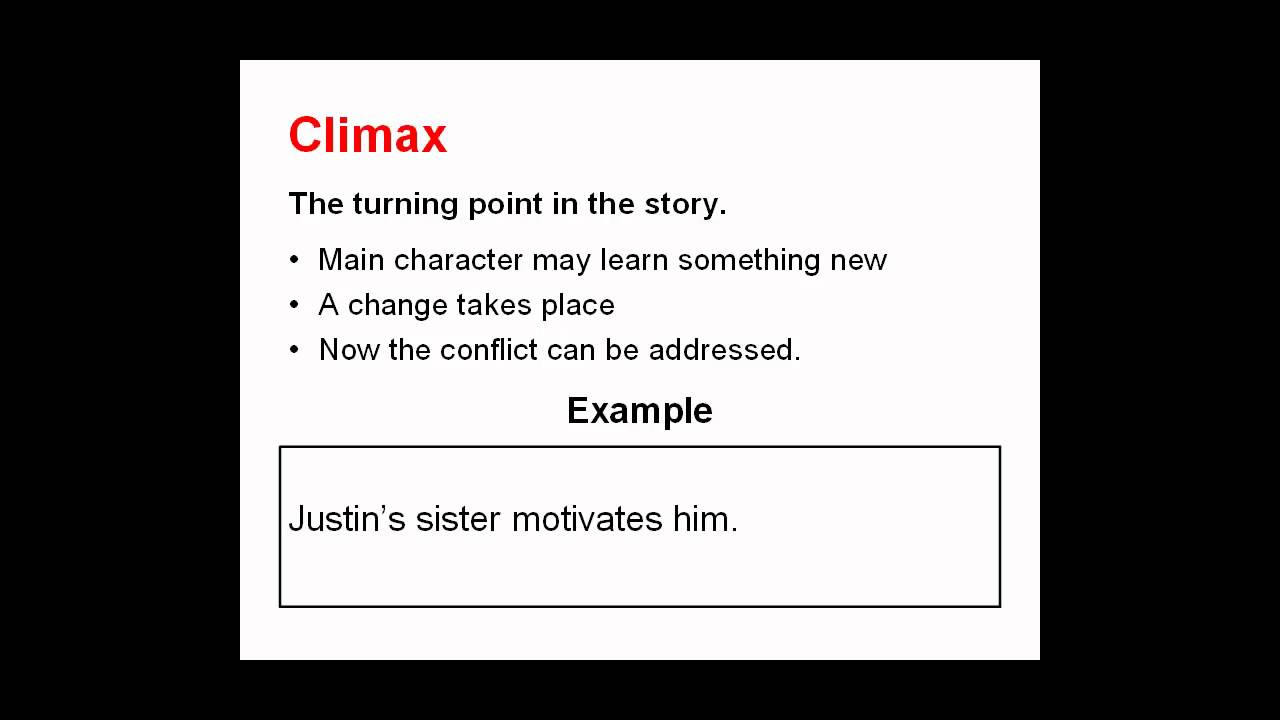 Climax

The turning point in the story.

• Main character may learn something new
• A change takes place
• Now the conflict can be addressed.

Example

Justin's sister motivates him.